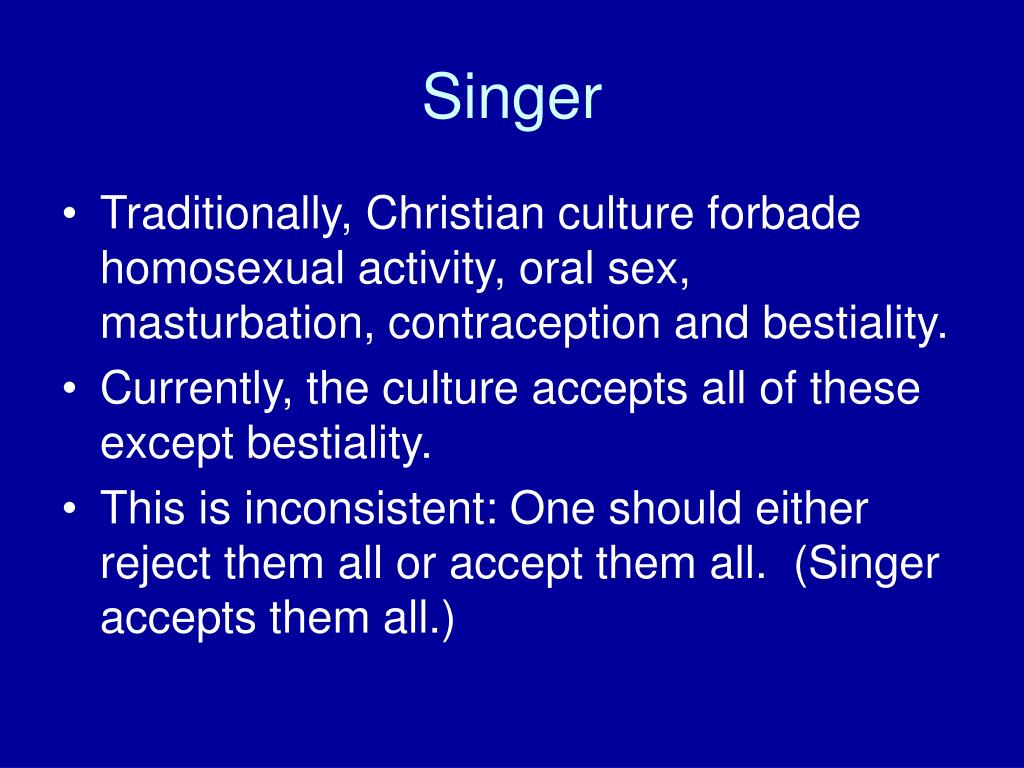 Singer

• Traditionally, Christian culture forbade homosexual activity, oral sex, masturbation, contraception and bestiality.
• Currently, the culture accepts all of these except bestiality.
• This is inconsistent: One should either reject them all or accept them all. (Singer accepts them all.)